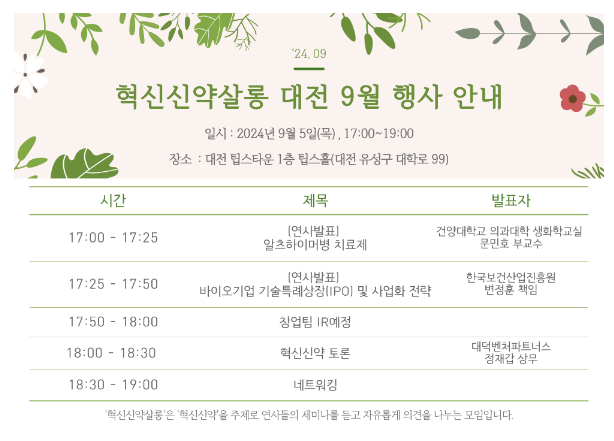 '24. 09

혁신신약살롱 대전 9월 행사 안내

일시 : 2024년 9월 5일(목) , 17:00~19:00

장소 : 대전 팁스타운 1층 팁스홀(대전 유성구 대학로 99)

| 시간 | 제목 | 발표자 |
|---|---|---|
| 17:00 - 17:25 | [연사발표] 알츠하이머병 치료제 | 건양대학교 의과대학 생화학교실 문민호 부교수 |
| 17:25 - 17:50 | [연사발표] 바이오기업 기술특례상장(IPO) 및 사업화 전략 | 한국보건산업진흥원 변정훈 책임 |
| 17:50 - 18:00 | 창업팀 IR예정 | |
| 18:00 - 18:30 | 혁신신약 토론 | 대덕벤처파트너스 정재갑 상무 |
| 18:30 - 19:00 | 네트워킹 | |

'혁신신약살롱'은 '혁신신약'을 주제로 연사들의 세미나를 듣고 자유롭게 의견을 나누는 모임입니다.